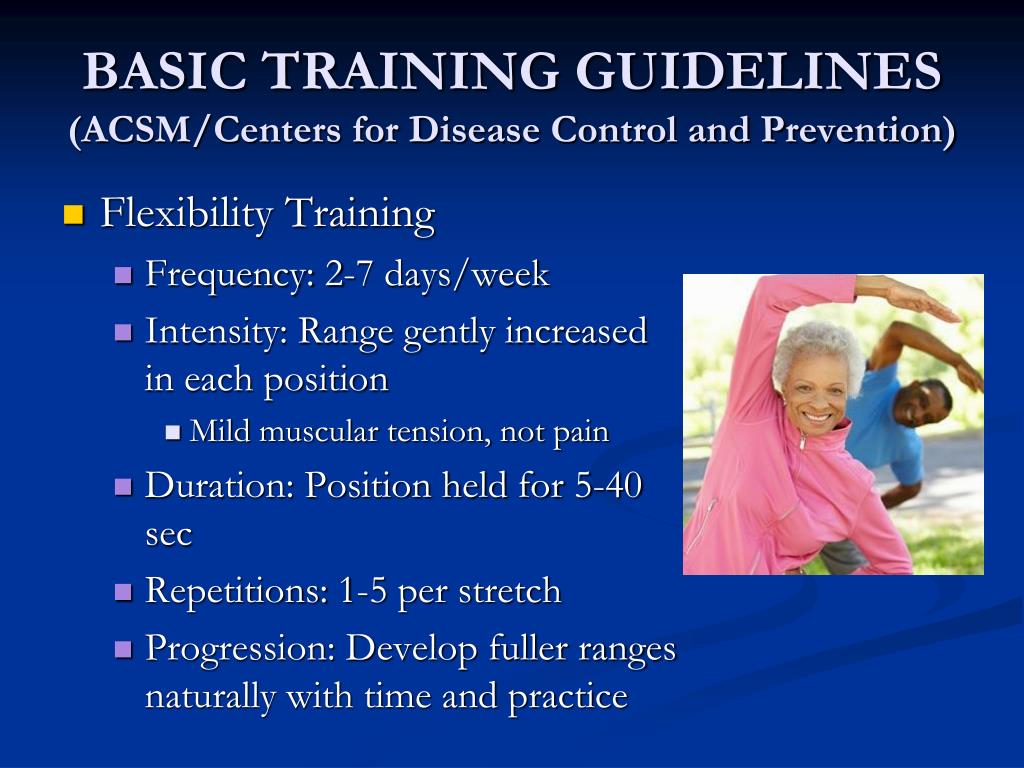 BASIC TRAINING GUIDELINES
(ACSM/Centers for Disease Control and Prevention)

Flexibility Training
Frequency: 2-7 days/week
Intensity: Range gently increased in each position
Mild muscular tension, not pain
Duration: Position held for 5-40 sec
Repetitions: 1-5 per stretch
Progression: Develop fuller ranges naturally with time and practice